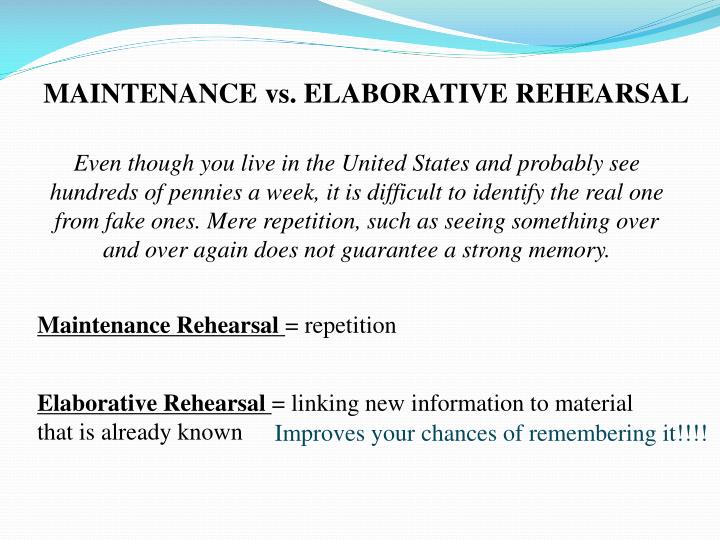 MAINTENANCE vs. ELABORATIVE REHEARSAL

Even though you live in the United States and probably see hundreds of pennies a week, it is difficult to identify the real one from fake ones. Mere repetition, such as seeing something over and over again does not guarantee a strong memory.

Maintenance Rehearsal = repetition

Elaborative Rehearsal = linking new information to material that is already known

Improves your chances of remembering it!!!!